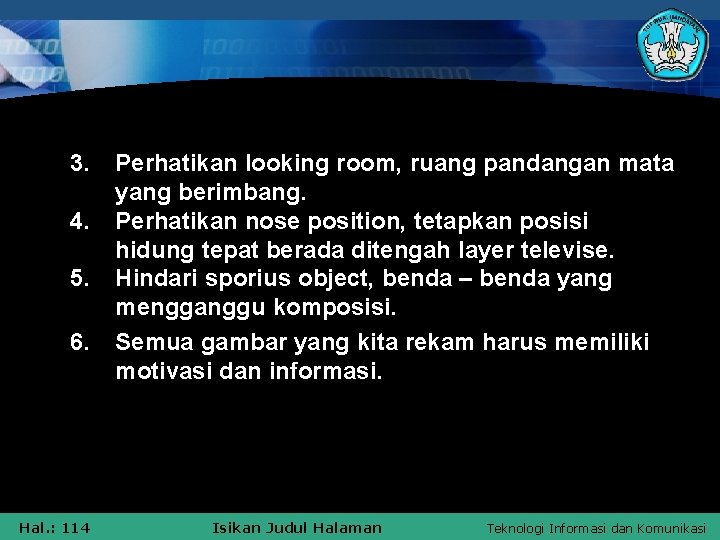 3. Perhatikan looking room, ruang pandangan mata yang berimbang.
4. Perhatikan nose position, tetapkan posisi hidung tepat berada ditengah layer televise.
5. Hindari sporius object, benda – benda yang mengganggu komposisi.
6. Semua gambar yang kita rekam harus memiliki motivasi dan informasi.

Hal.: 114 Isikan Judul Halaman Teknologi Informasi dan Komunikasi